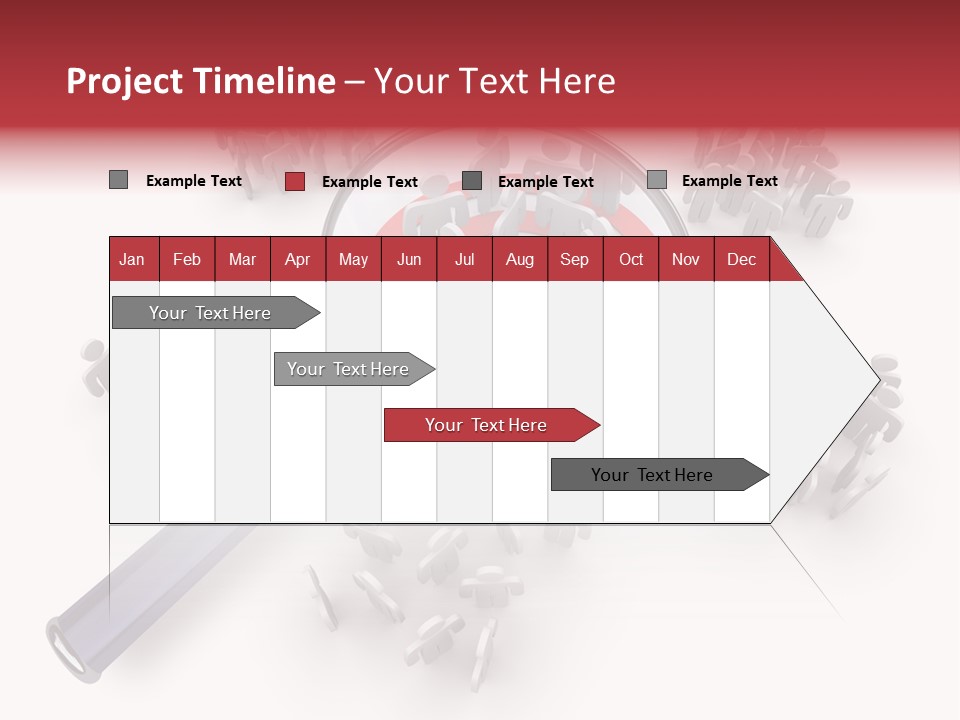 Project Timeline – Your Text Here

Example Text Example Text Example Text Example Text

| Jan | Feb | Mar | Apr | May | Jun | Jul | Aug | Sep | Oct | Nov | Dec |
|---|---|---|---|---|---|---|---|---|---|---|---|

Your Text Here

Your Text Here

Your Text Here

Your Text Here